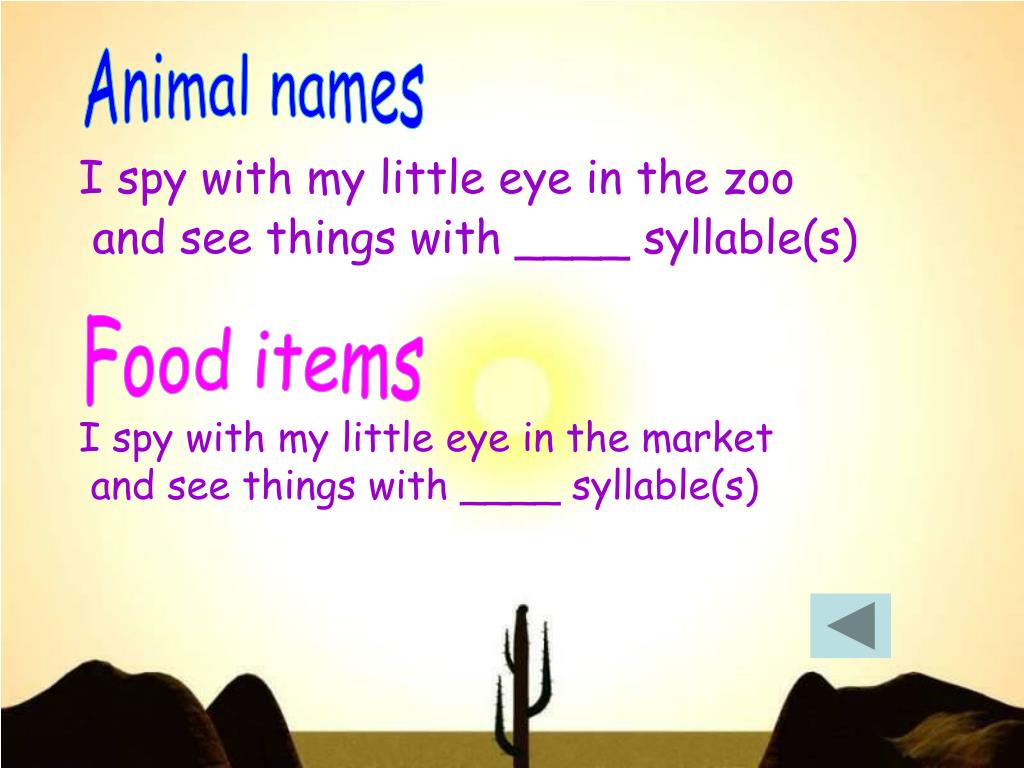 Animal names

I spy with my little eye in the zoo and see things with ____ syllable(s)

Food items

I spy with my little eye in the market and see things with ____ syllable(s)